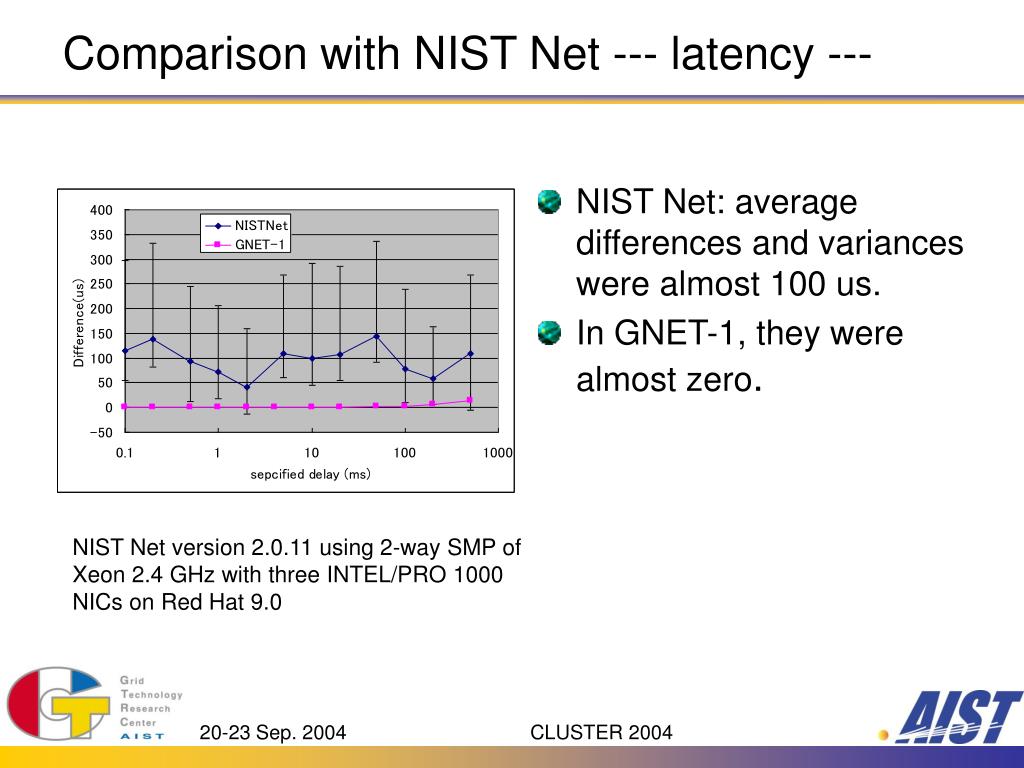 Comparison with NIST Net --- latency ---

400
350
300
250
200
150
100
50
0
−50

Difference(us)

NISTNet
GNET−1

0.1
1
10
100
1000

sepcified delay (ms)

NIST Net: average differences and variances were almost 100 us.

In GNET-1, they were almost zero.

NIST Net version 2.0.11 using 2-way SMP of Xeon 2.4 GHz with three INTEL/PRO 1000 NICs on Red Hat 9.0

Grid Technology Research Center AIST

20-23 Sep. 2004

CLUSTER 2004

AIST